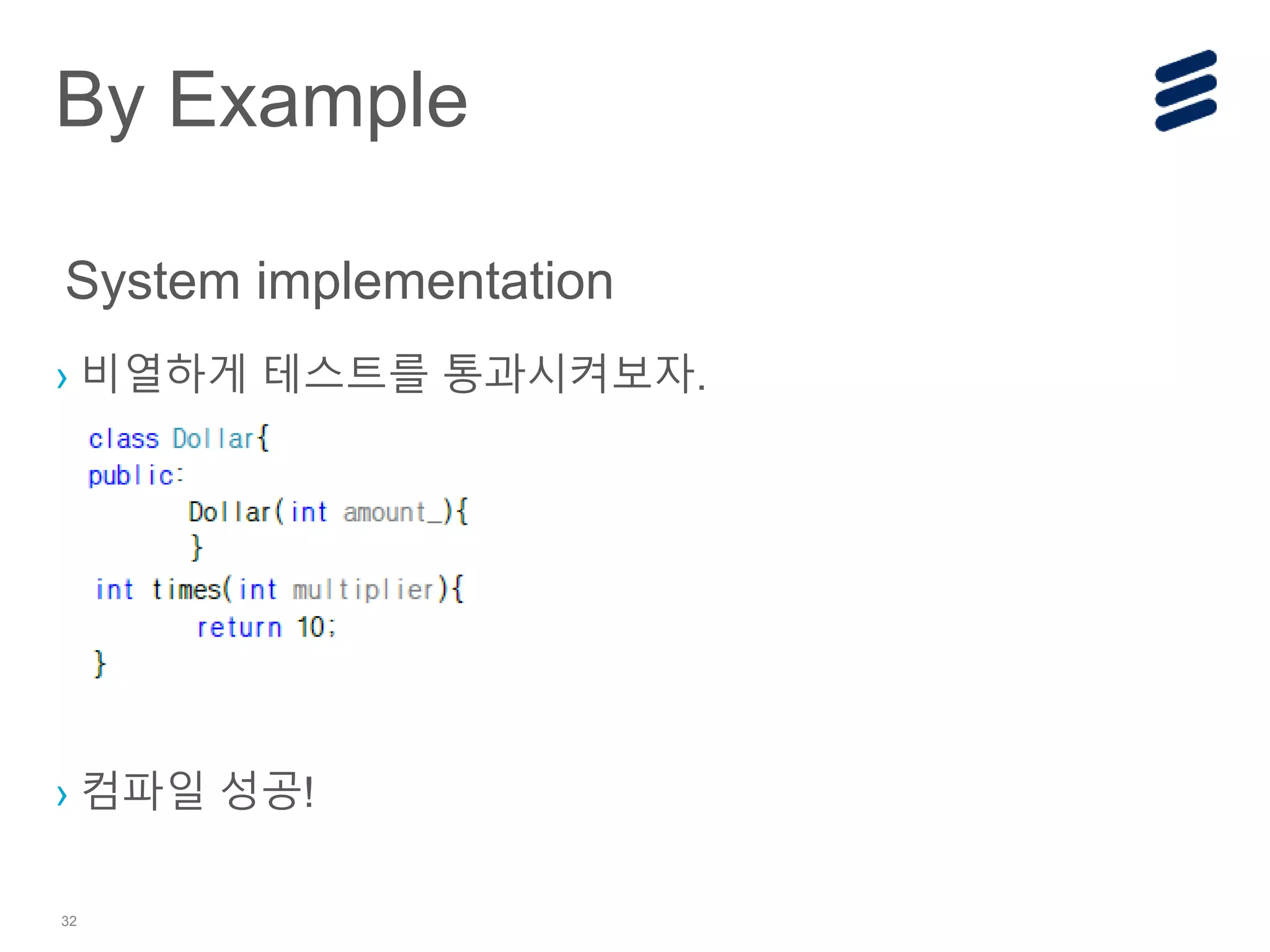 By Example

System implementation

› 비열하게 테스트를 통과시켜보자.

class Dollar{
public:
Dollar(int amount_){
}
int times(int multiplier){
return 10;
}

› 컴파일 성공!

32